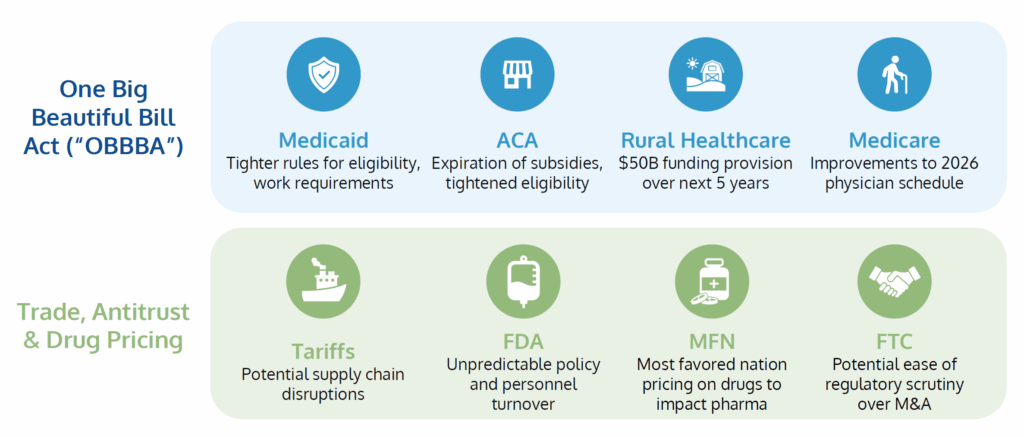 One Big Beautiful Bill Act ("OBBBA")

Medicaid
Tighter rules for eligibility, work requirements

ACA
Expiration of subsidies, tightened eligibility

Rural Healthcare
$50B funding provision over next 5 years

Medicare
Improvements to 2026 physician schedule

Trade, Antitrust & Drug Pricing

Tariffs
Potential supply chain disruptions

FDA
Unpredictable policy and personnel turnover

MFN
Most favored nation pricing on drugs to impact pharma

FTC
Potential ease of regulatory scrutiny over M&A